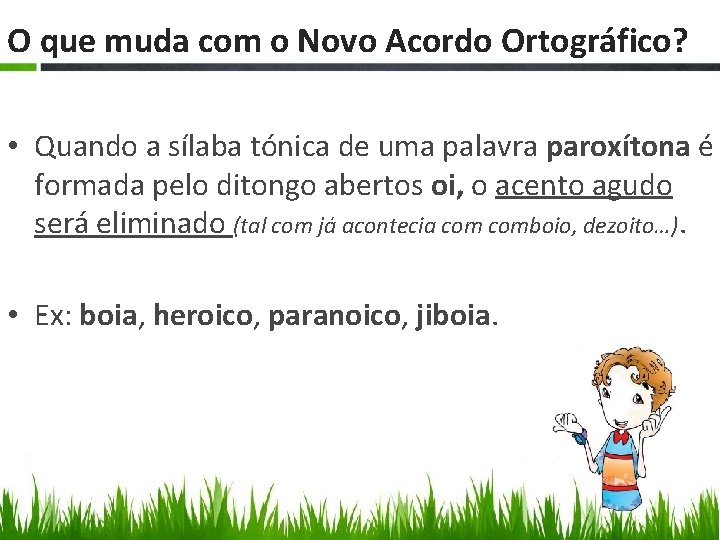 O que muda com o Novo Acordo Ortográfico?

• Quando a sílaba tónica de uma palavra paroxítona é formada pelo ditongo abertos oi, o acento agudo será eliminado (tal com já acontecia com comboio, dezoito…).

• Ex: boia, heroico, paranoico, jiboia.